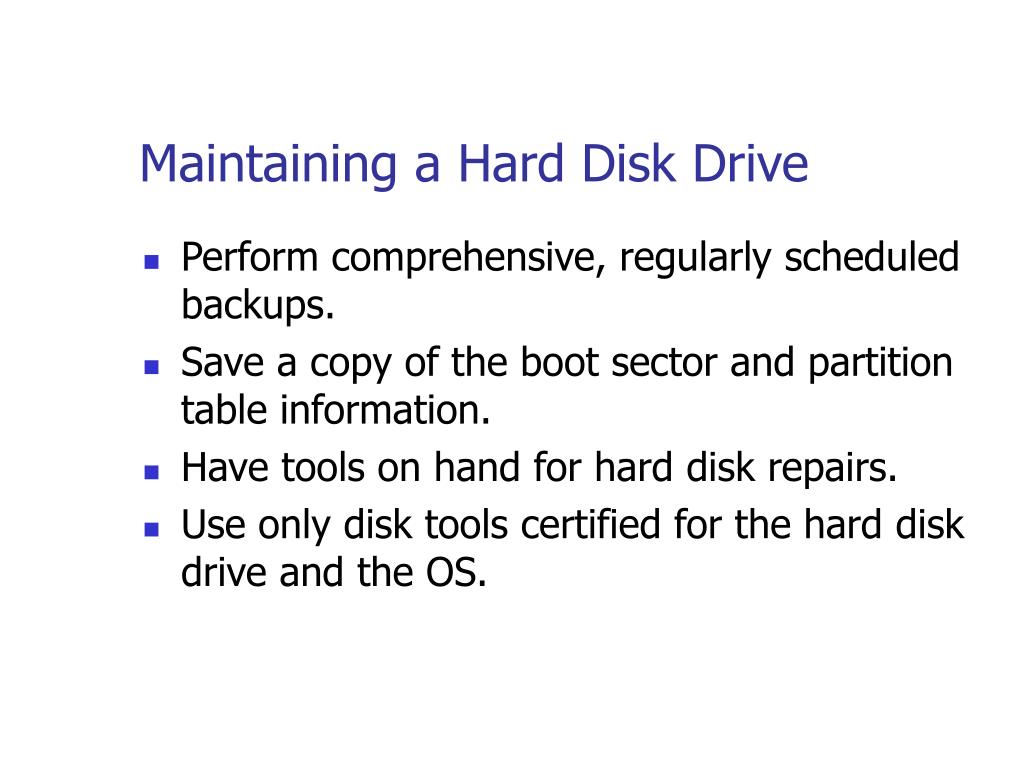 Maintaining a Hard Disk Drive

- Perform comprehensive, regularly scheduled backups.
- Save a copy of the boot sector and partition table information.
- Have tools on hand for hard disk repairs.
- Use only disk tools certified for the hard disk drive and the OS.